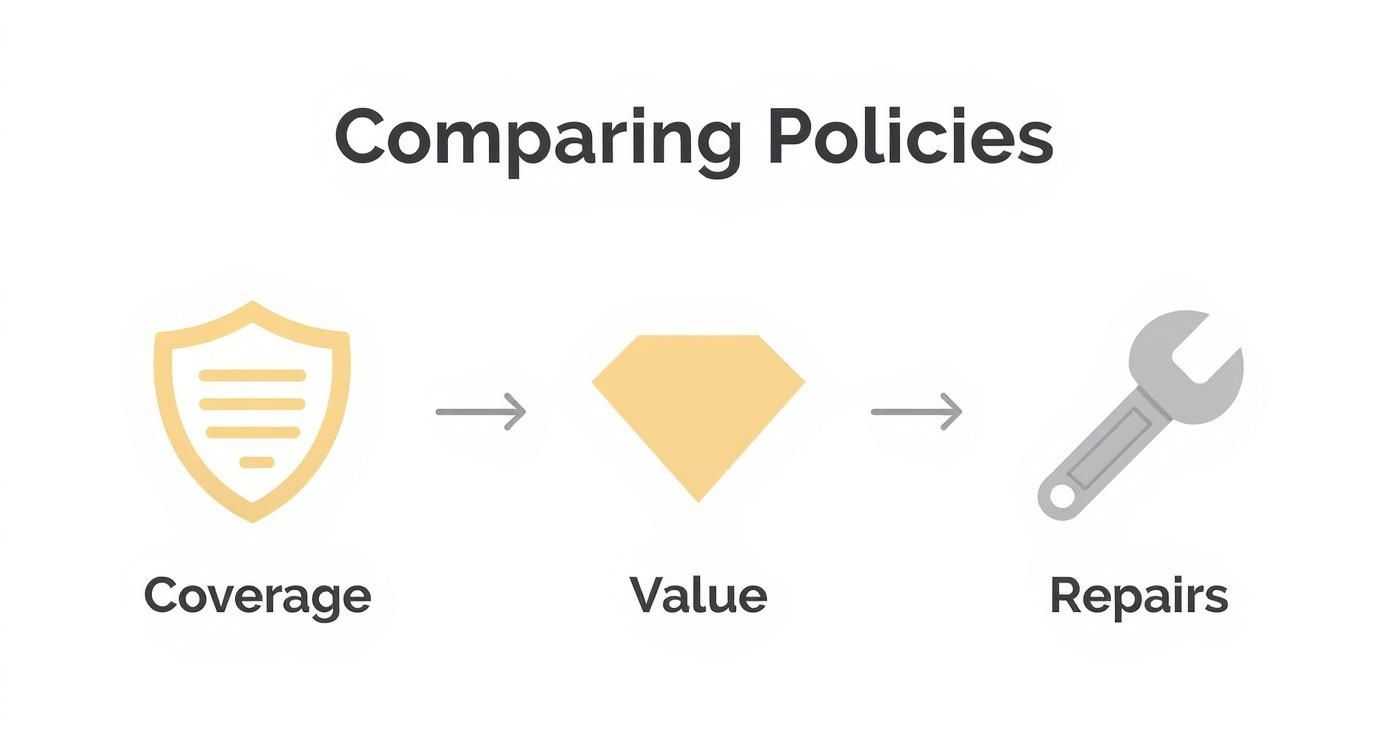 Comparing Policies

Coverage

Value

Repairs